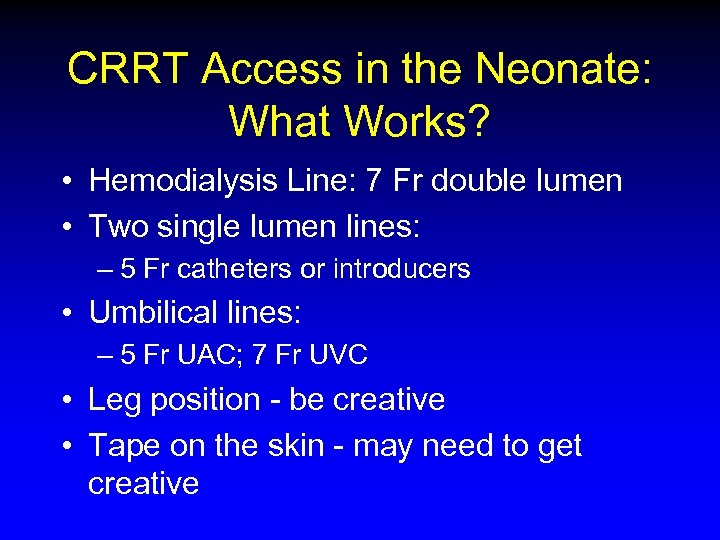 CRRT Access in the Neonate: What Works?

• Hemodialysis Line: 7 Fr double lumen
• Two single lumen lines:
– 5 Fr catheters or introducers
• Umbilical lines:
– 5 Fr UAC; 7 Fr UVC
• Leg position - be creative
• Tape on the skin - may need to get creative